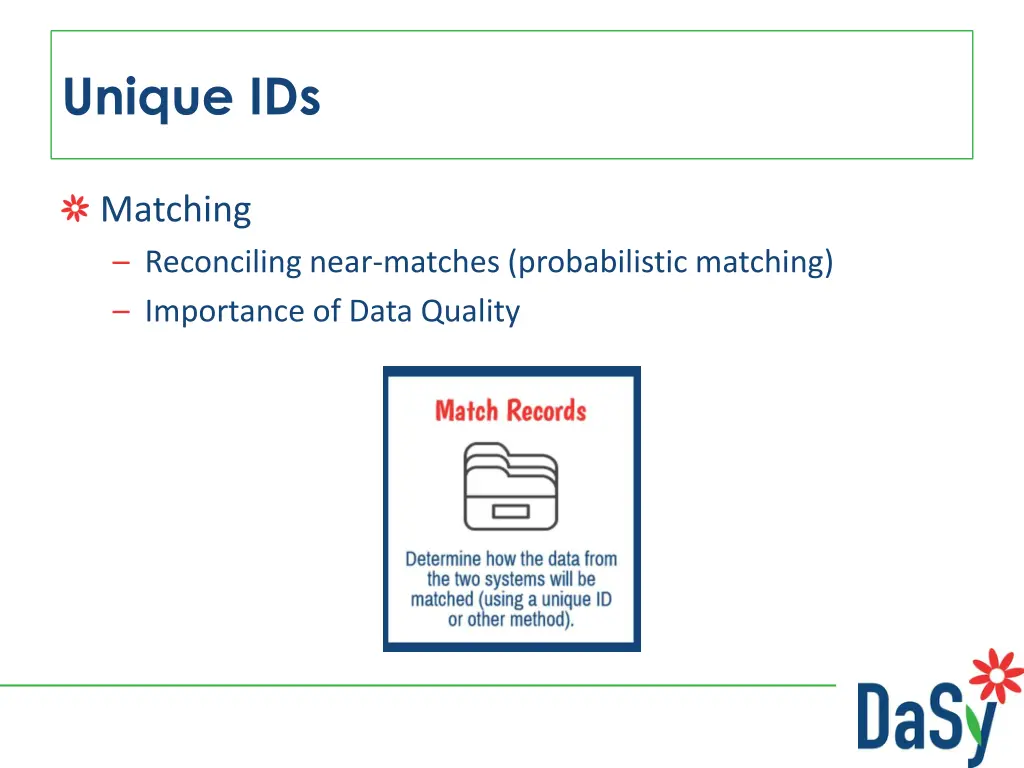 Unique IDs

Matching

– Reconciling near-matches (probabilistic matching)
– Importance of Data Quality

Match Records

Determine how the data from the two systems will be matched (using a unique ID or other method).

DaSy